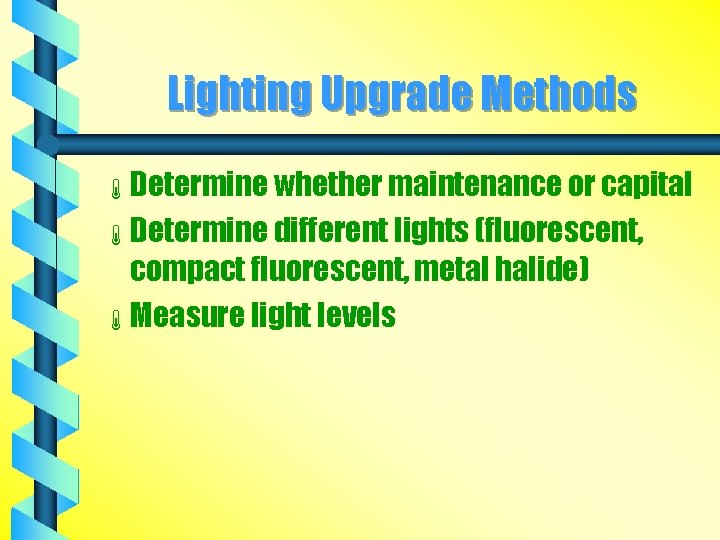 Lighting Upgrade Methods

Determine whether maintenance or capital

Determine different lights (fluorescent, compact fluorescent, metal halide)

Measure light levels